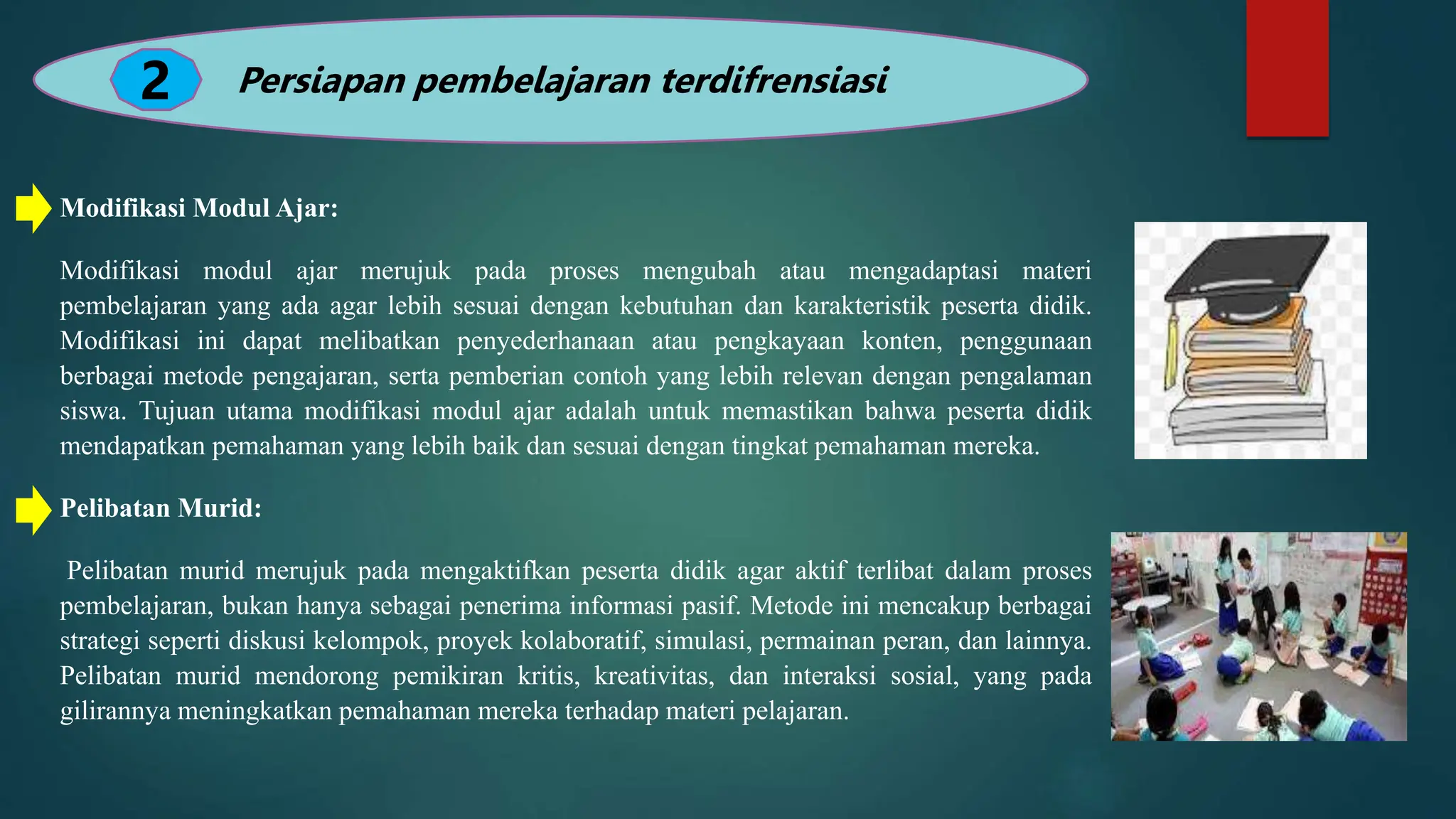 2 Persiapan pembelajaran terdifrensiasi

Modifikasi Modul Ajar:

Modifikasi modul ajar merujuk pada proses mengubah atau mengadaptasi materi pembelajaran yang ada agar lebih sesuai dengan kebutuhan dan karakteristik peserta didik. Modifikasi ini dapat melibatkan penyederhanaan atau pengkayaan konten, penggunaan berbagai metode pengajaran, serta pemberian contoh yang lebih relevan dengan pengalaman siswa. Tujuan utama modifikasi modul ajar adalah untuk memastikan bahwa peserta didik mendapatkan pemahaman yang lebih baik dan sesuai dengan tingkat pemahaman mereka.

Pelibatan Murid:

Pelibatan murid merujuk pada mengaktifkan peserta didik agar aktif terlibat dalam proses pembelajaran, bukan hanya sebagai penerima informasi pasif. Metode ini mencakup berbagai strategi seperti diskusi kelompok, proyek kolaboratif, simulasi, permainan peran, dan lainnya. Pelibatan murid mendorong pemikiran kritis, kreativitas, dan interaksi sosial, yang pada gilirannya meningkatkan pemahaman mereka terhadap materi pelajaran.